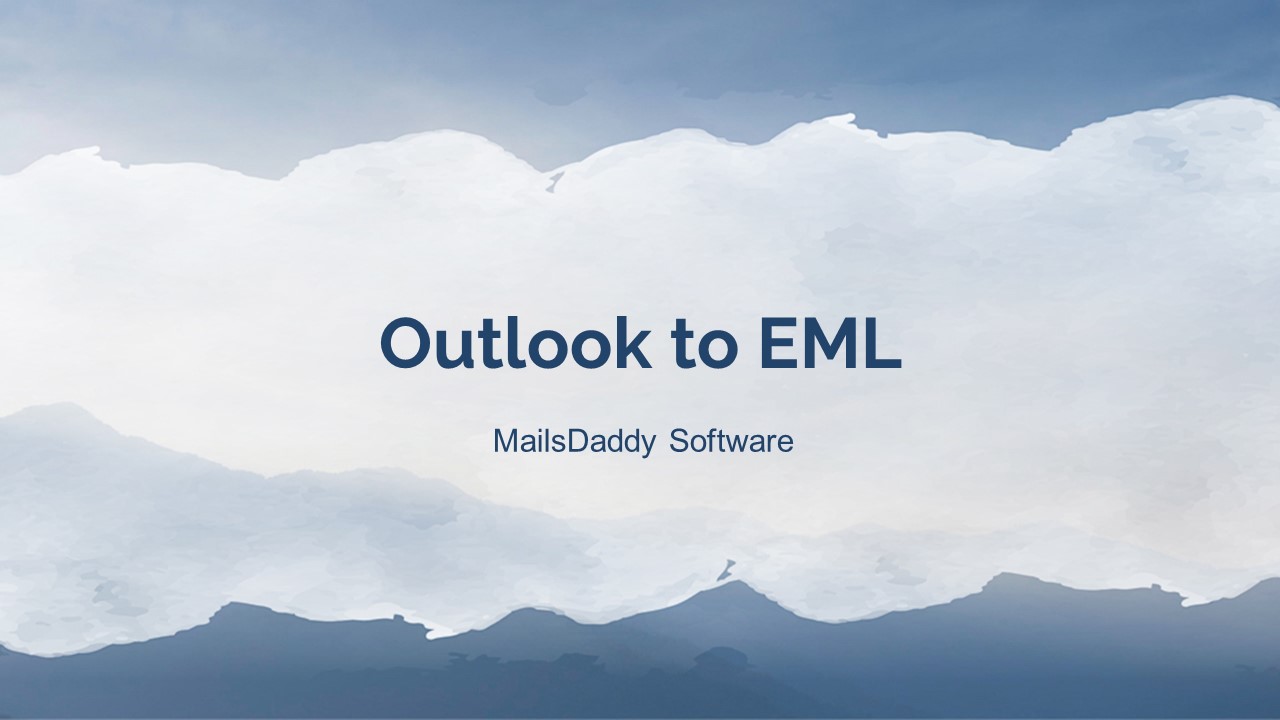 Outlook to EML

MailsDaddy Software